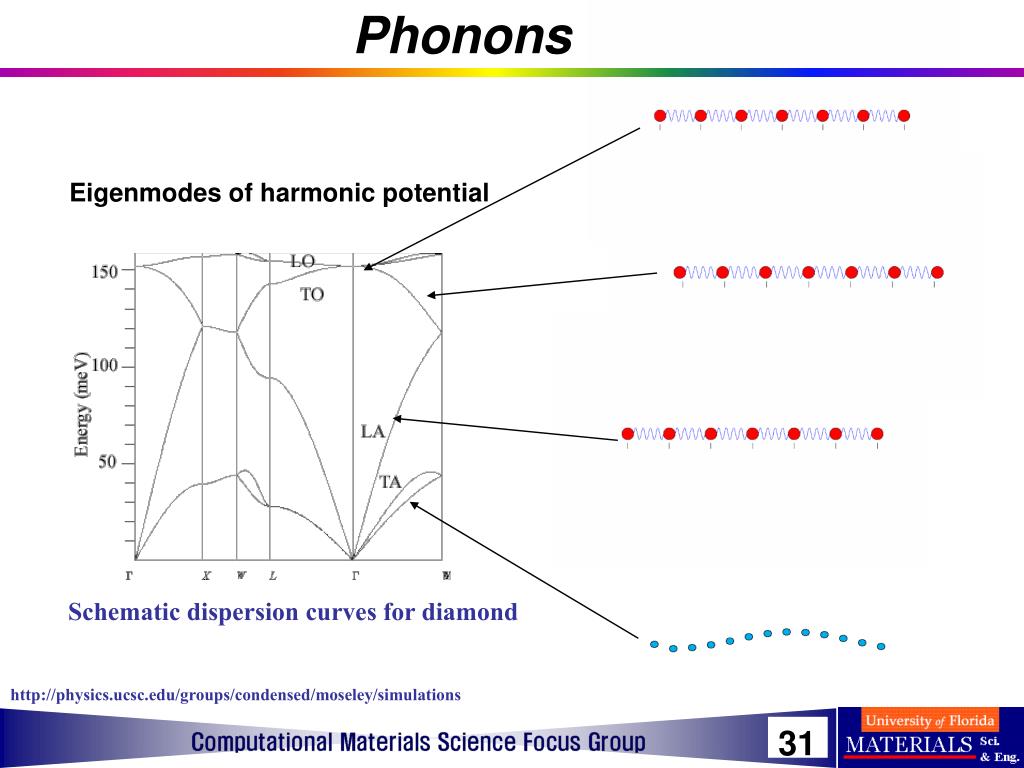 Phonons

Eigenmodes of harmonic potential

150

100

50

Energy (meV)

LO

TO

LA

TA

Γ X W L Γ W

Schematic dispersion curves for diamond

http://physics.ucsc.edu/groups/condensed/moseley/simulations

Computational Materials Science Focus Group

31

University of Florida
MATERIALS Sci. & Eng.